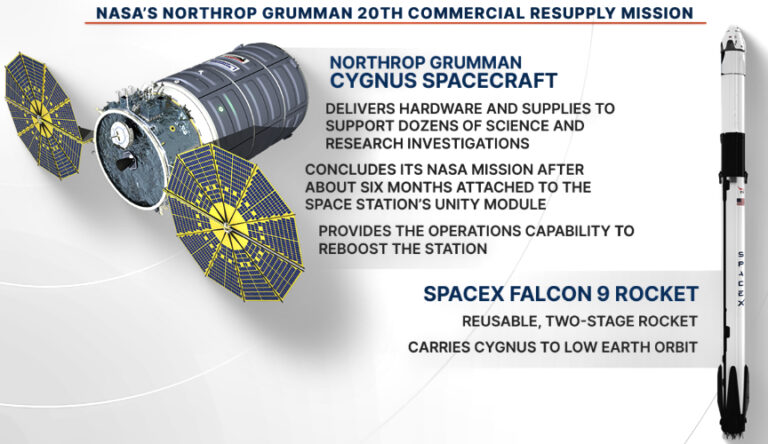 NASA'S NORTHROP GRUMMAN 20TH COMMERCIAL RESUPPLY MISSION

NORTHROP GRUMMAN
CYGNUS SPACECRAFT

DELIVERS HARDWARE AND SUPPLIES TO SUPPORT DOZENS OF SCIENCE AND RESEARCH INVESTIGATIONS

CONCLUDES ITS NASA MISSION AFTER ABOUT SIX MONTHS ATTACHED TO THE SPACE STATION'S UNITY MODULE

PROVIDES THE OPERATIONS CAPABILITY TO REBOOST THE STATION

SPACEX FALCON 9 ROCKET

REUSABLE, TWO-STAGE ROCKET

CARRIES CYGNUS TO LOW EARTH ORBIT

SPACEX